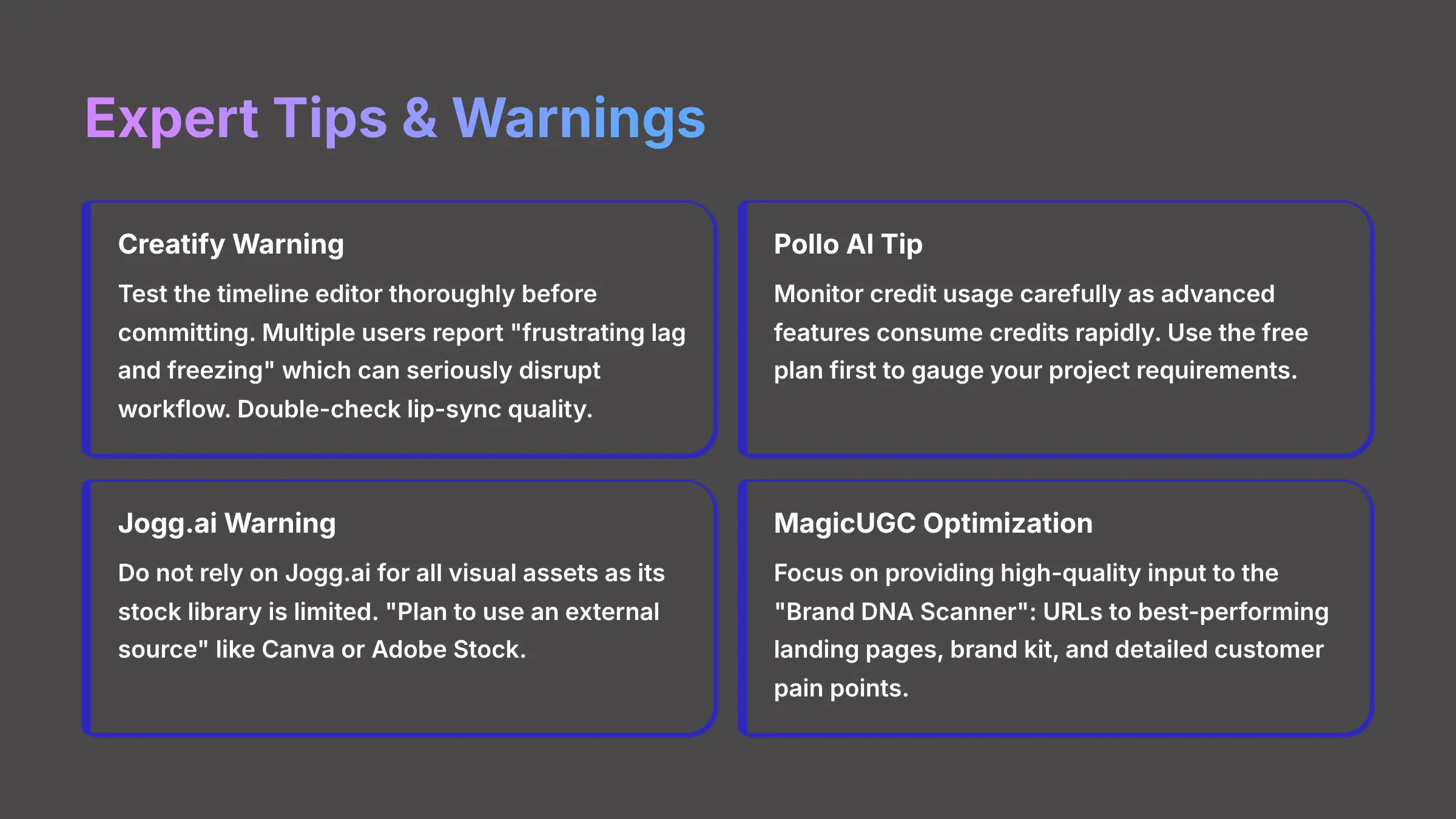 Expert Tips & Warnings

Creatify Warning

Test the timeline editor thoroughly before committing. Multiple users report "frustrating lag and freezing" which can seriously disrupt workflow. Double-check lip-sync quality.

Pollo AI Tip

Monitor credit usage carefully as advanced features consume credits rapidly. Use the free plan first to gauge your project requirements.

Jogg.ai Warning

Do not rely on Jogg.ai for all visual assets as its stock library is limited. "Plan to use an external source" like Canva or Adobe Stock.

MagicUGC Optimization

Focus on providing high-quality input to the "Brand DNA Scanner": URLs to best-performing landing pages, brand kit, and detailed customer pain points.